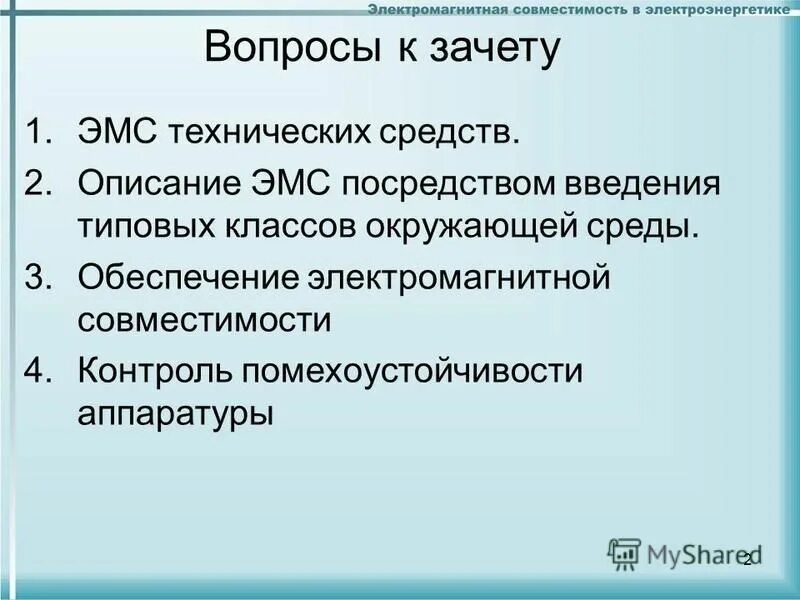 Электромагнитная совместимость в электроэнергетике

Вопросы к зачету

1. ЭМС технических средств.
2. Описание ЭМС посредством введения типовых классов окружающей среды.
3. Обеспечение электромагнитной совместимости
4. Контроль помехоустойчивости аппаратуры

MyShared

2